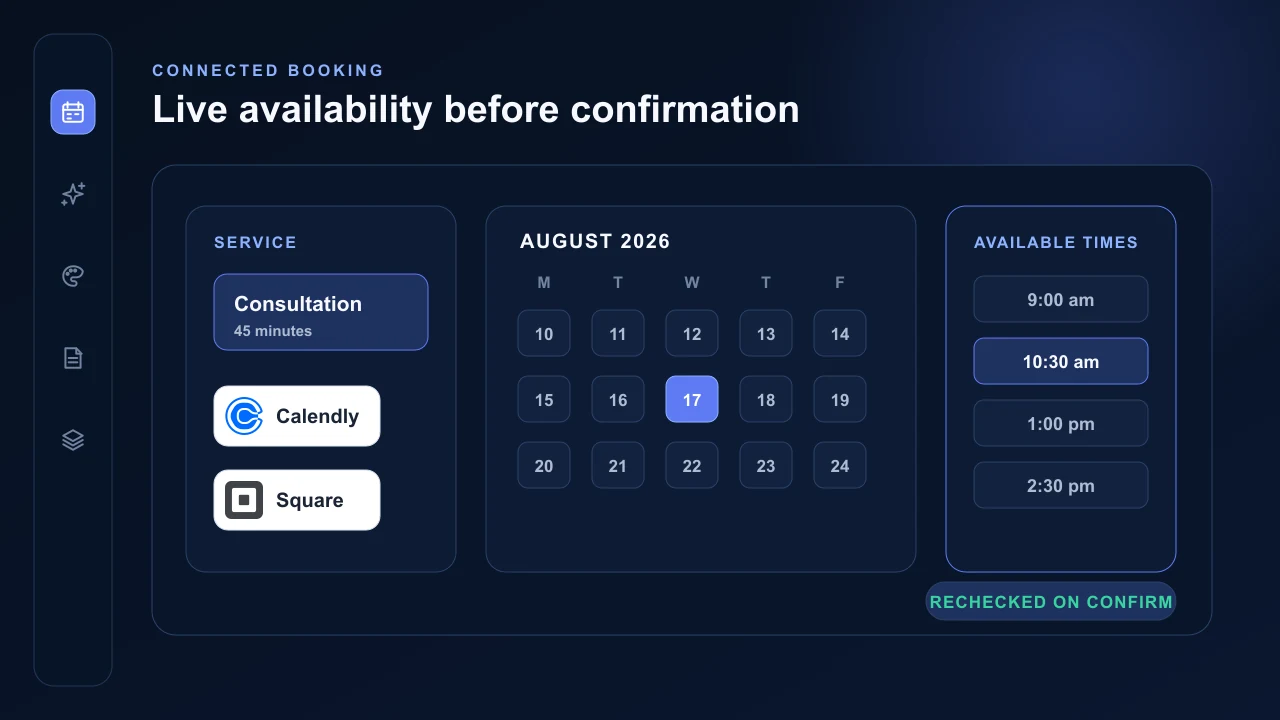 CONNECTED BOOKING
Live availability before confirmation

SERVICE

Consultation
45 minutes

Calendly

Square

AUGUST 2026

| M | T | W | T | F |
|---|---|---|---|---|
| 10 | 11 | 12 | 13 | 14 |
| 15 | 16 | 17 | 18 | 19 |
| 20 | 21 | 22 | 23 | 24 |

AVAILABLE TIMES

9:00 am

10:30 am

1:00 pm

2:30 pm

RECHECKED ON CONFIRM